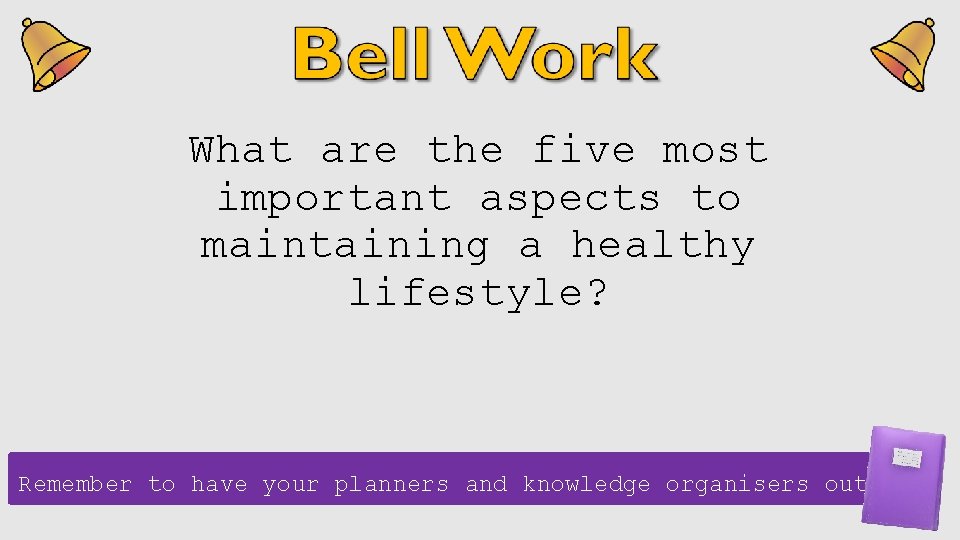 Bell Work

What are the five most important aspects to maintaining a healthy lifestyle?

Remember to have your planners and knowledge organisers out